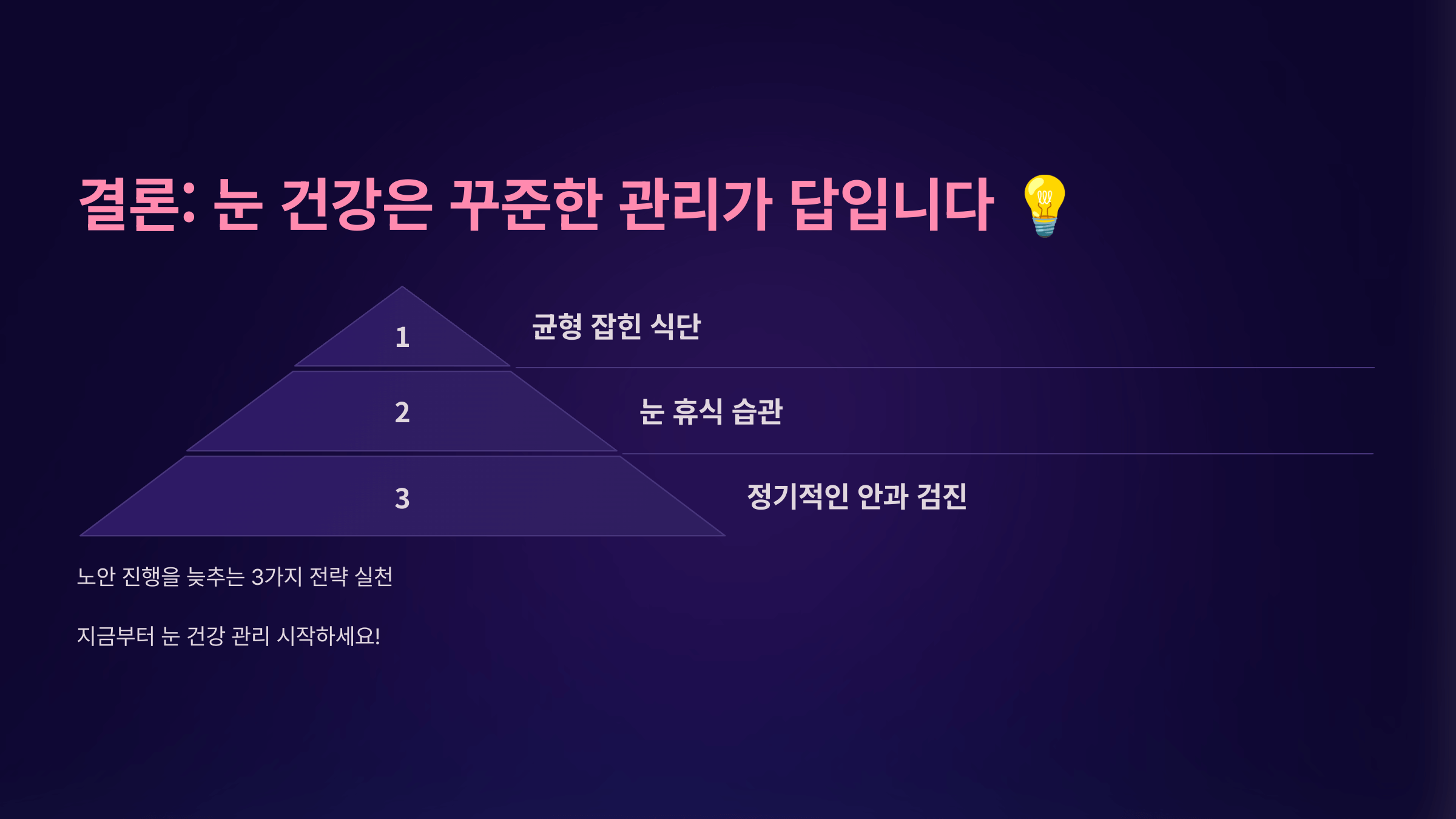 결론: 눈 건강은 꾸준한 관리가 답입니다 💡

1

균형 잡힌 식단

2

눈 휴식 습관

3

정기적인 안과 검진

노안 진행을 늦추는 3가지 전략 실천

지금부터 눈 건강 관리 시작하세요!